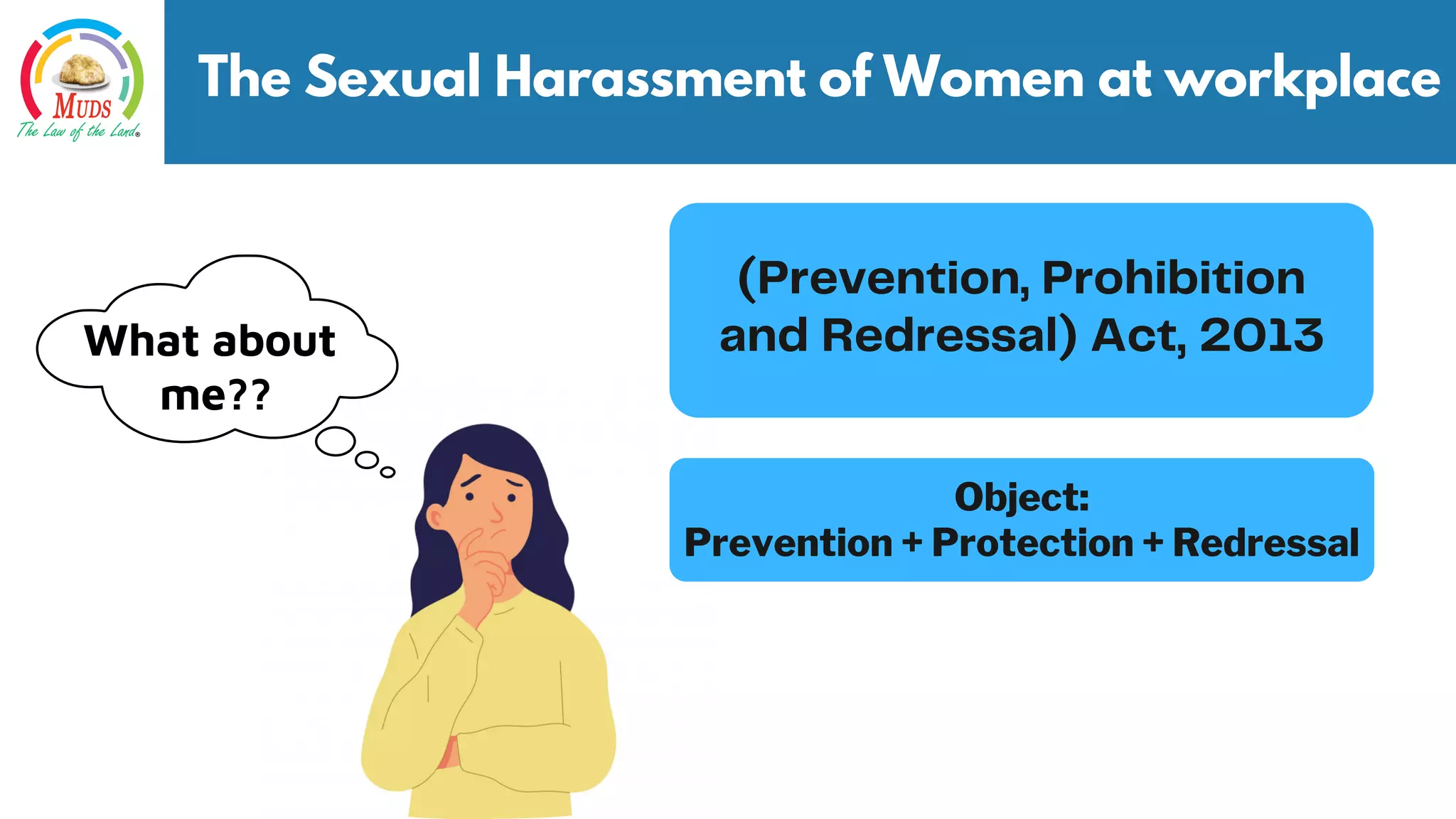 MUDS
The Law of the Land®

The Sexual Harassment of Women at workplace

What about me??

(Prevention, Prohibition and Redressal) Act, 2013

Object:
Prevention + Protection + Redressal